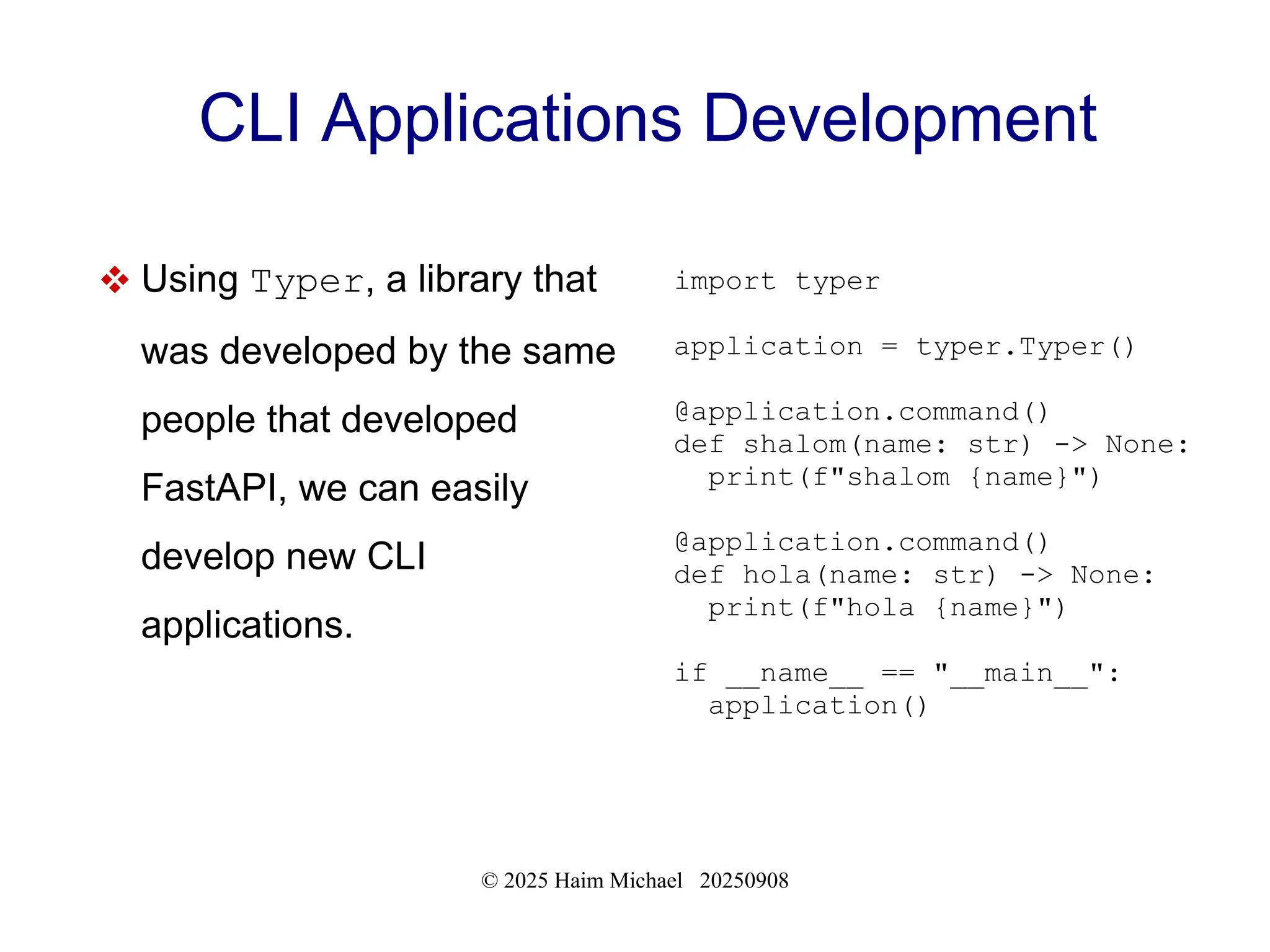 CLI Applications Development

❖ Using Typer, a library that was developed by the same people that developed FastAPI, we can easily develop new CLI applications.

import typer

application = typer.Typer()

@application.command()
def shalom(name: str) -> None:
  print(f"shalom {name}")

@application.command()
def hola(name: str) -> None:
  print(f"hola {name}")

if __name__ == "__main__":
  application()

© 2025 Haim Michael 20250908